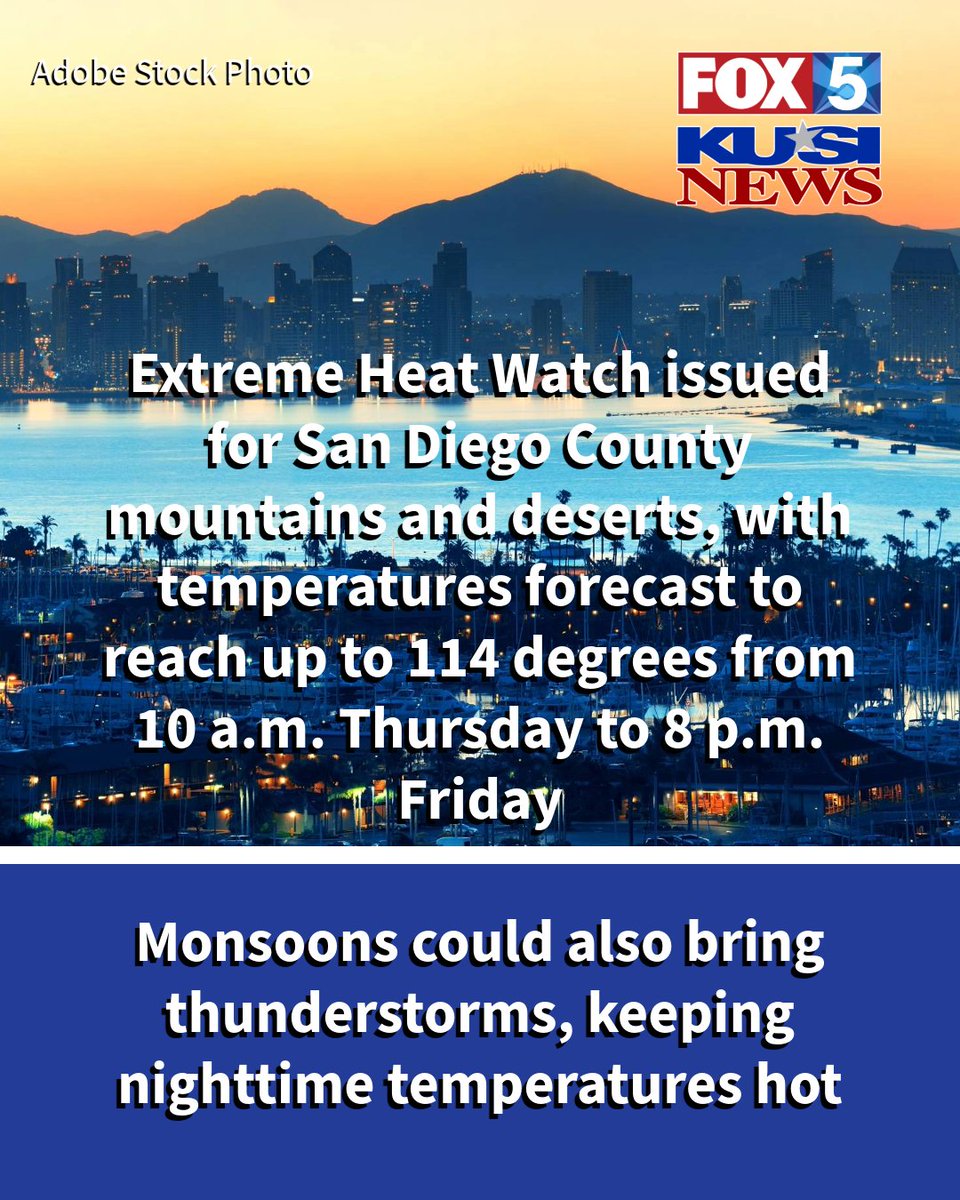 Adobe Stock Photo

FOX 5
KUSI
NEWS

Extreme Heat Watch issued for San Diego County mountains and deserts, with temperatures forecast to reach up to 114 degrees from 10 a.m. Thursday to 8 p.m. Friday

Monsoons could also bring thunderstorms, keeping nighttime temperatures hot